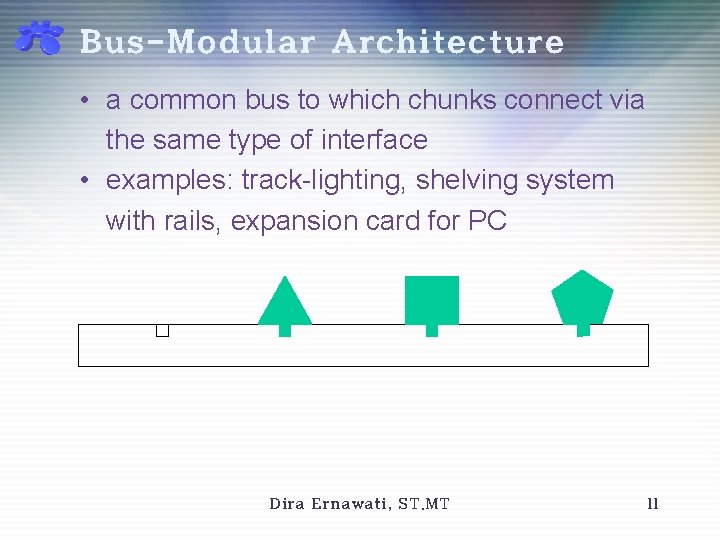 Bus-Modular Architecture

• a common bus to which chunks connect via the same type of interface
• examples: track-lighting, shelving system with rails, expansion card for PC

Dira Ernawati, ST.MT

11